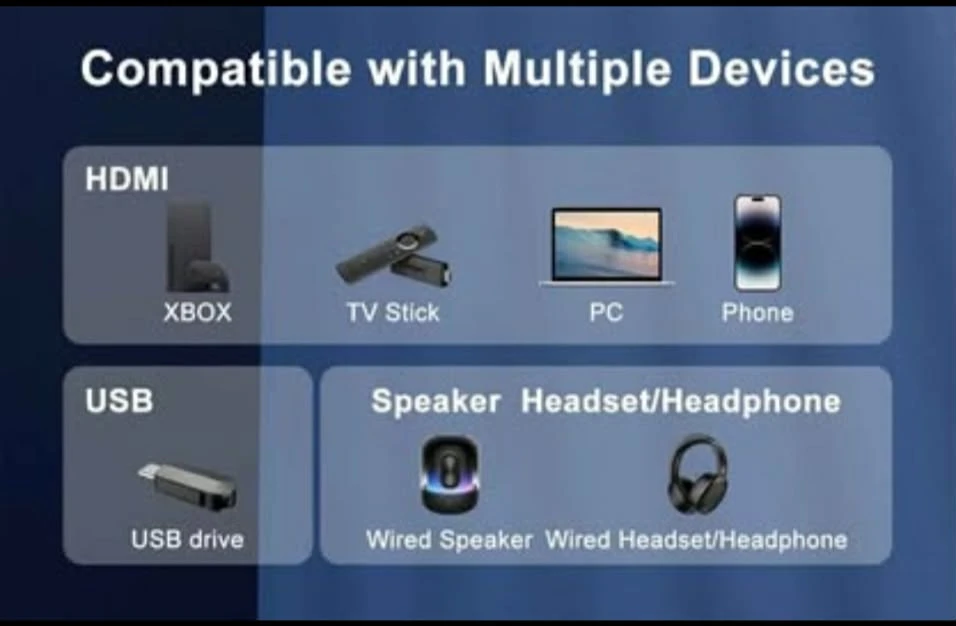 Compatible with Multiple Devices

HDMI

XBOX

TV Stick

PC

Phone

USB

USB drive

Speaker Headset/Headphone

Wired Speaker Wired Headset/Headphone